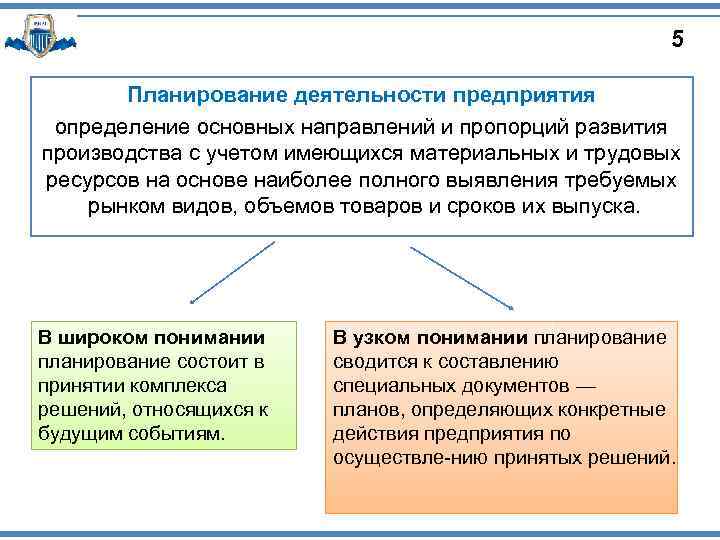 5

Планирование деятельности предприятия

определение основных направлений и пропорций развития производства с учетом имеющихся материальных и трудовых ресурсов на основе наиболее полного выявления требуемых рынком видов, объемов товаров и сроков их выпуска.

В широком понимании планирование состоит в принятии комплекса решений, относящихся к будущим событиям.

В узком понимании планирование сводится к составлению специальных документов — планов, определяющих конкретные действия предприятия по осуществле-нию принятых решений.